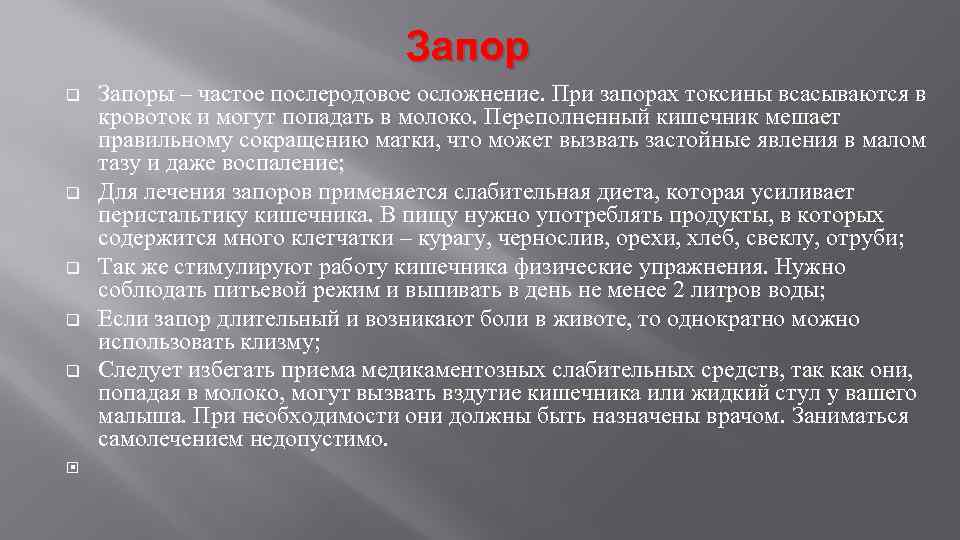 Запор

Запоры – частое послеродовое осложнение. При запорах токсины всасываются в кровоток и могут попадать в молоко. Переполненный кишечник мешает правильному сокращению матки, что может вызвать застойные явления в малом тазу и даже воспаление;

Для лечения запоров применяется слабительная диета, которая усиливает перистальтику кишечника. В пищу нужно употреблять продукты, в которых содержится много клетчатки – курагу, чернослив, орехи, хлеб, свеклу, отруби;

Так же стимулируют работу кишечника физические упражнения. Нужно соблюдать питьевой режим и выпивать в день не менее 2 литров воды;

Если запор длительный и возникают боли в животе, то однократно можно использовать клизму;

Следует избегать приема медикаментозных слабительных средств, так как они, попадая в молоко, могут вызвать вздутие кишечника или жидкий стул у вашего малыша. При необходимости они должны быть назначены врачом. Заниматься самолечением недопустимо.